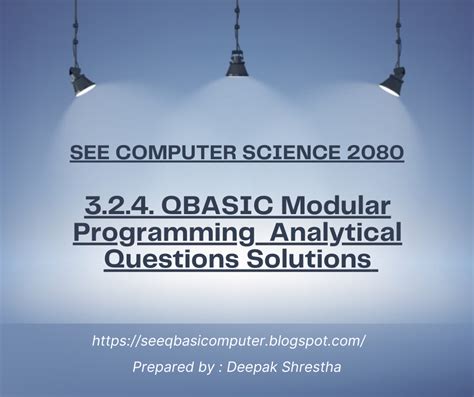 SEE COMPUTER SCIENCE 2080

3.2.4. QBASIC Modular Programming_Analytical Questions Solutions

https://seeqbasicomputer.blogspot.com/

Prepared by : Deepak Shrestha